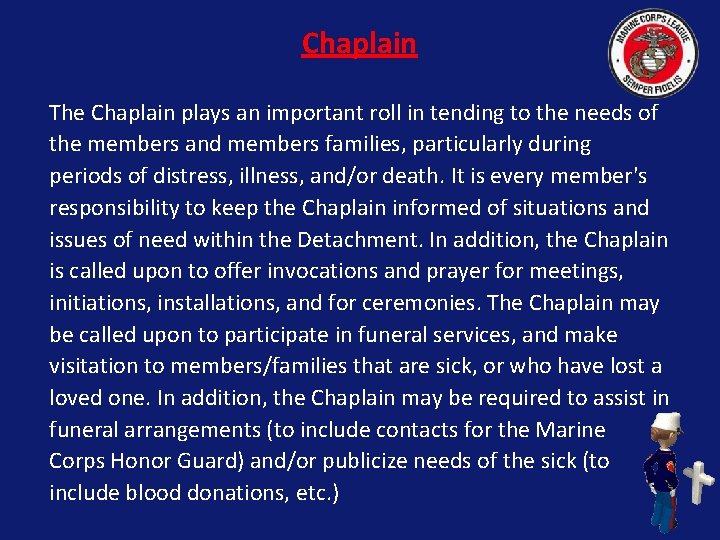 Chaplain

MARINE CORPS LEAGUE
SEMPER FIDELIS

The Chaplain plays an important roll in tending to the needs of the members and members families, particularly during periods of distress, illness, and/or death. It is every member's responsibility to keep the Chaplain informed of situations and issues of need within the Detachment. In addition, the Chaplain is called upon to offer invocations and prayer for meetings, initiations, installations, and for ceremonies. The Chaplain may be called upon to participate in funeral services, and make visitation to members/families that are sick, or who have lost a loved one. In addition, the Chaplain may be required to assist in funeral arrangements (to include contacts for the Marine Corps Honor Guard) and/or publicize needs of the sick (to include blood donations, etc.)